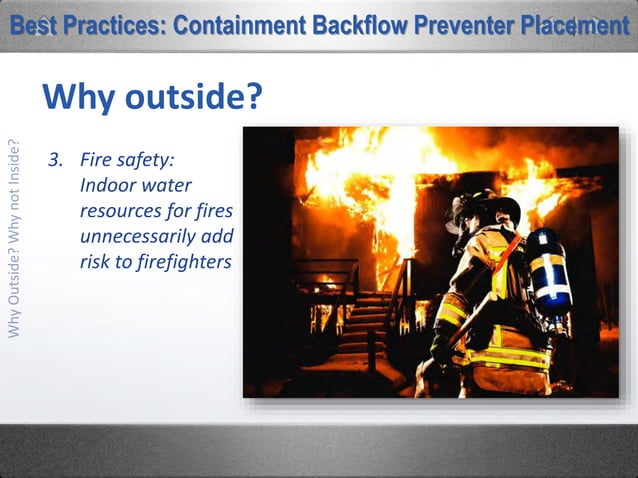 Best Practices: Containment Backflow Preventer Placement

Why outside?

Why Outside? Why not Inside?

3. Fire safety: Indoor water resources for fires unnecessarily add risk to firefighters